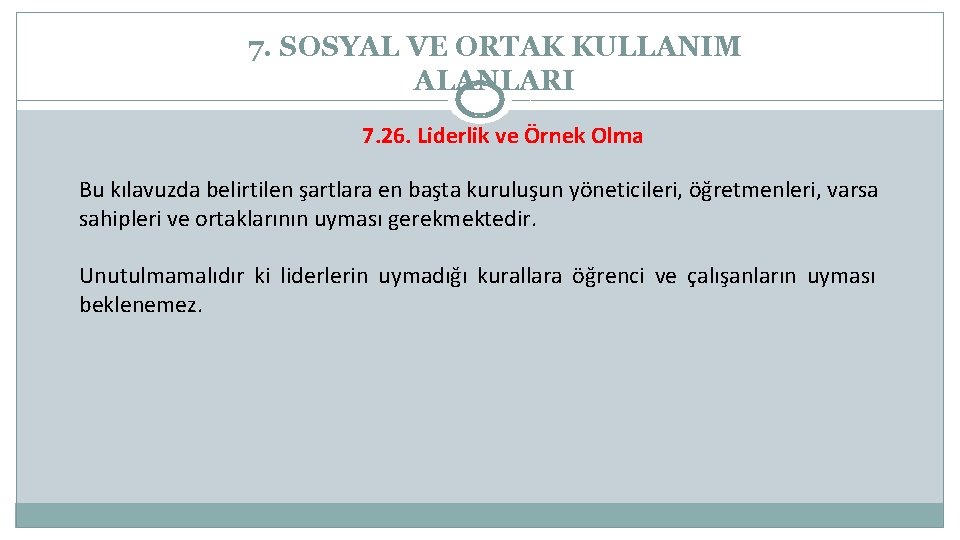 7. SOSYAL VE ORTAK KULLANIM ALANLARI

7.26. Liderlik ve Örnek Olma

Bu kılavuzda belirtilen şartlara en başta kuruluşun yöneticileri, öğretmenleri, varsa sahipleri ve ortaklarının uyması gerekmektedir.

Unutulmamalıdır ki liderlerin uymadığı kurallara öğrenci ve çalışanların uyması beklenemez.